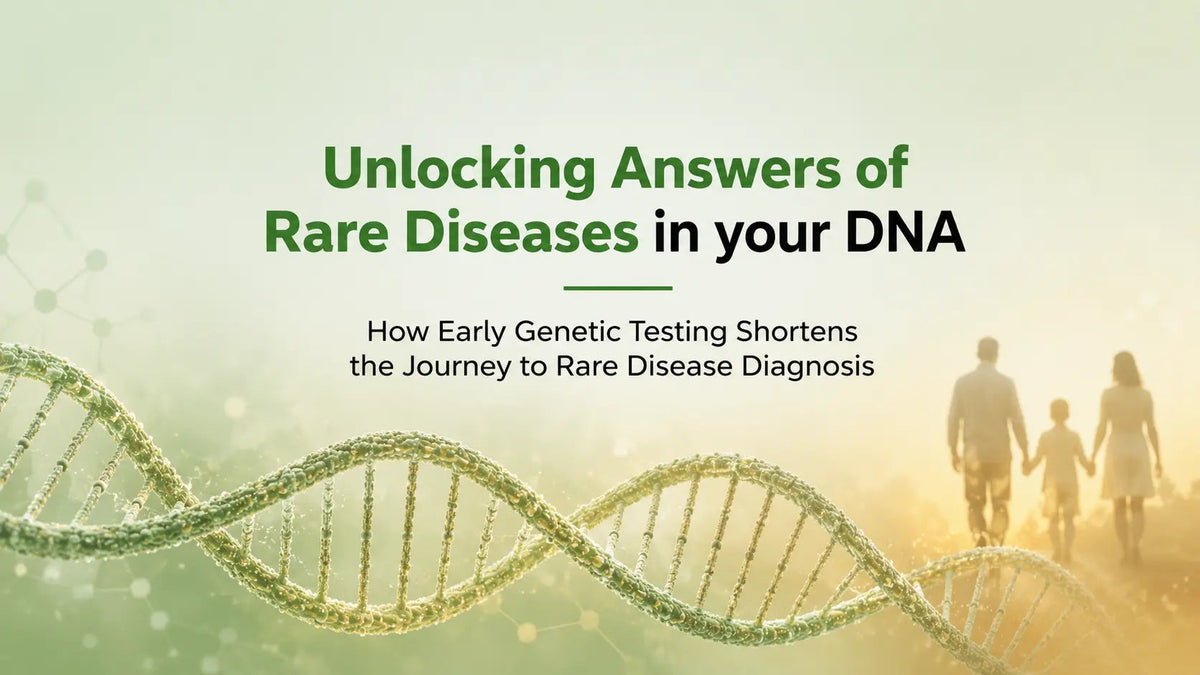 Unlocking Answers of Rare Diseases in your DNA

How Early Genetic Testing Shortens the Journey to Rare Disease Diagnosis